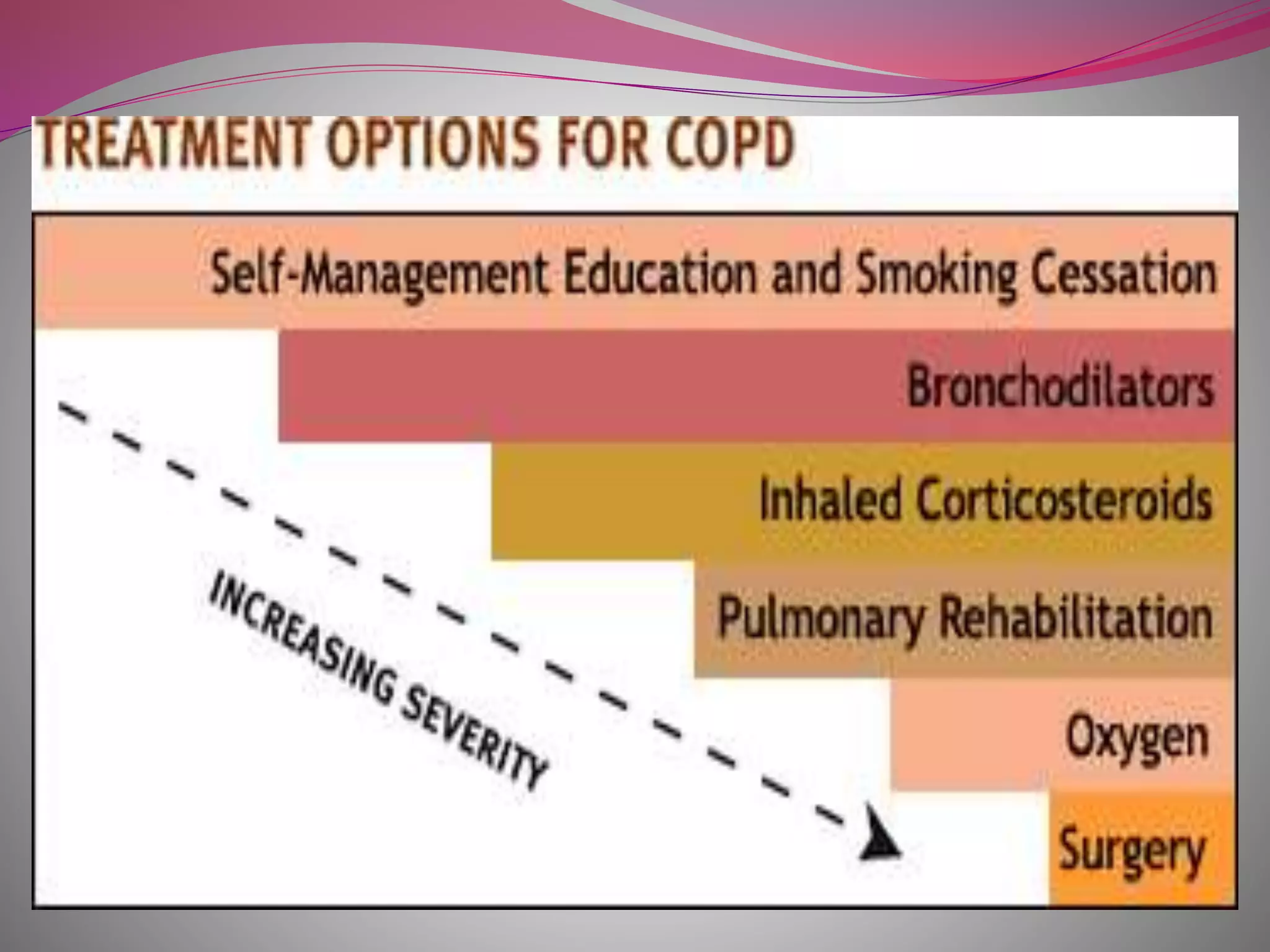 TREATMENT OPTIONS FOR COPD

Self-Management Education and Smoking Cessation

Bronchodilators

Inhaled Corticosteroids

Pulmonary Rehabilitation

Oxygen

Surgery

INCREASING SEVERITY